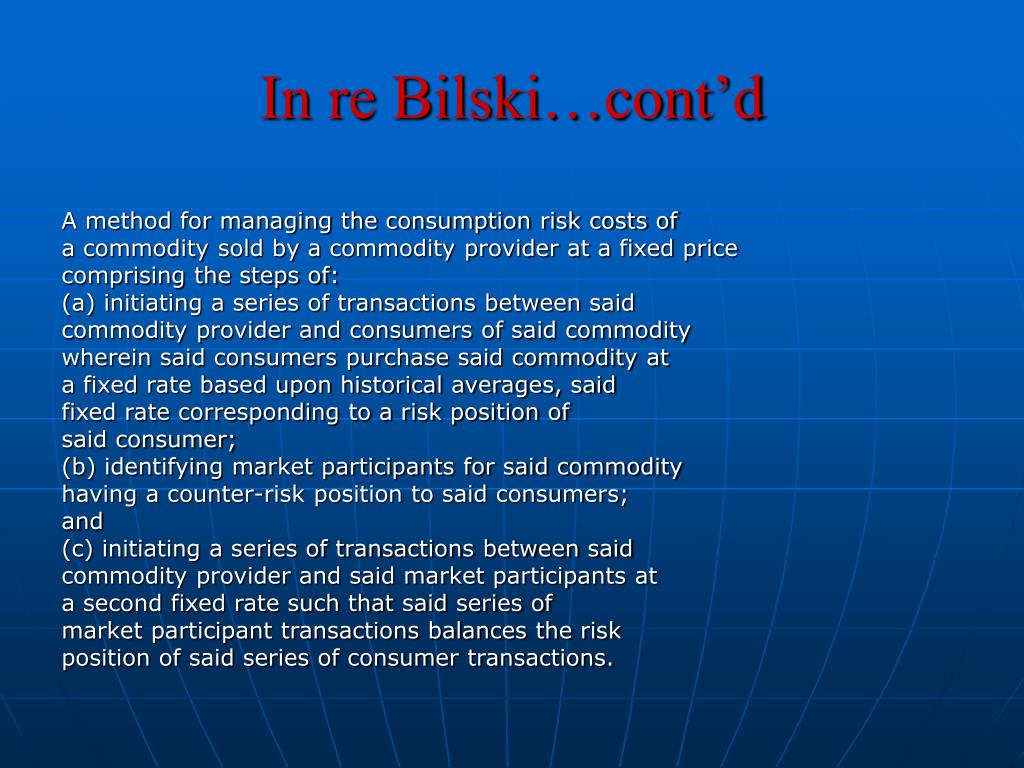 In re Bilski…cont’d

A method for managing the consumption risk costs of a commodity sold by a commodity provider at a fixed price comprising the steps of:
(a) initiating a series of transactions between said commodity provider and consumers of said commodity wherein said consumers purchase said commodity at a fixed rate based upon historical averages, said fixed rate corresponding to a risk position of said consumer;
(b) identifying market participants for said commodity having a counter-risk position to said consumers; and
(c) initiating a series of transactions between said commodity provider and said market participants at a second fixed rate such that said series of market participant transactions balances the risk position of said series of consumer transactions.